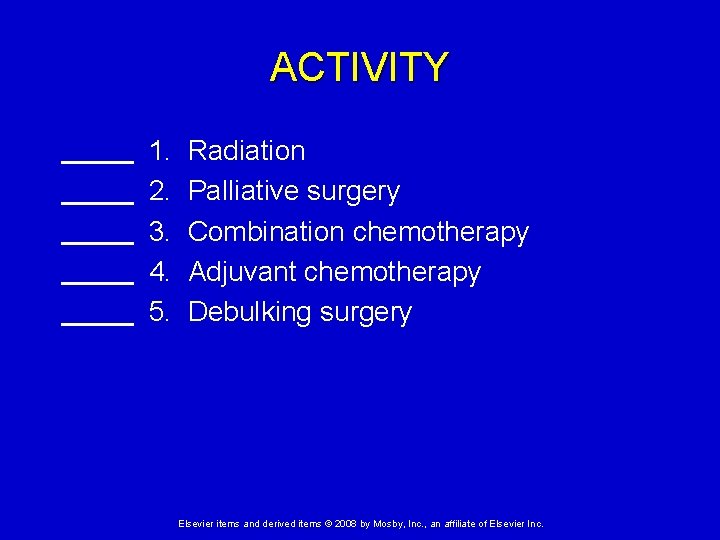 ACTIVITY

_____ 1. Radiation
_____ 2. Palliative surgery
_____ 3. Combination chemotherapy
_____ 4. Adjuvant chemotherapy
_____ 5. Debulking surgery

Elsevier items and derived items © 2008 by Mosby, Inc., an affiliate of Elsevier Inc.